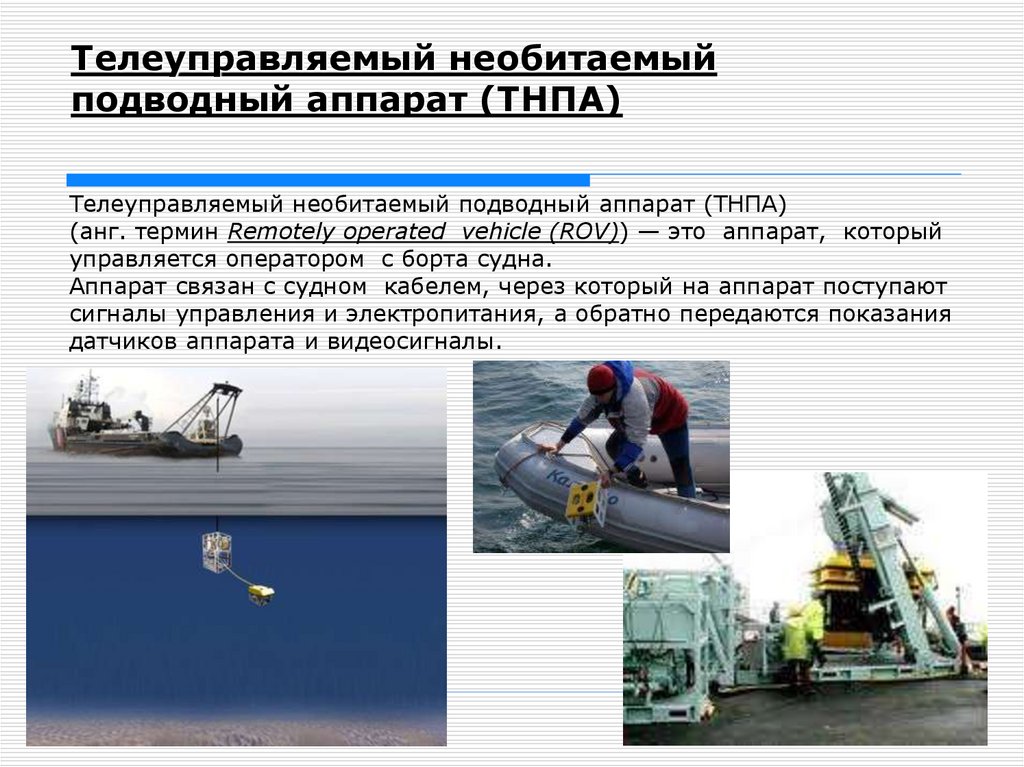 Телеуправляемый необитаемый подводный аппарат (ТНПА)

Телеуправляемый необитаемый подводный аппарат (ТНПА) (анг. термин Remotely operated vehicle (ROV)) — это аппарат, который управляется оператором с борта судна.
Аппарат связан с судном кабелем, через который на аппарат поступают сигналы управления и электропитания, а обратно передаются показания датчиков аппарата и видеосигналы.